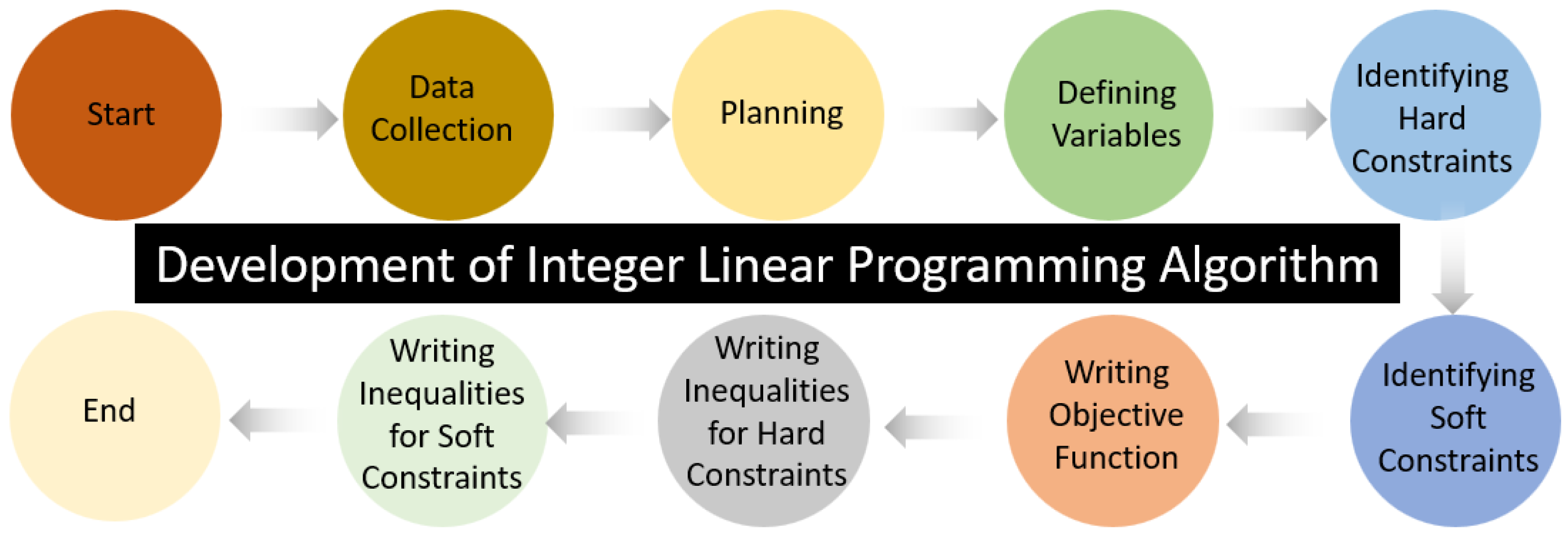 Start

Data Collection

Planning

Defining Variables

Identifying Hard Constraints

Development of Integer Linear Programming Algorithm

Identifying Soft Constraints

Writing Objective Function

Writing Inequalities for Hard Constraints

Writing Inequalities for Soft Constraints

End